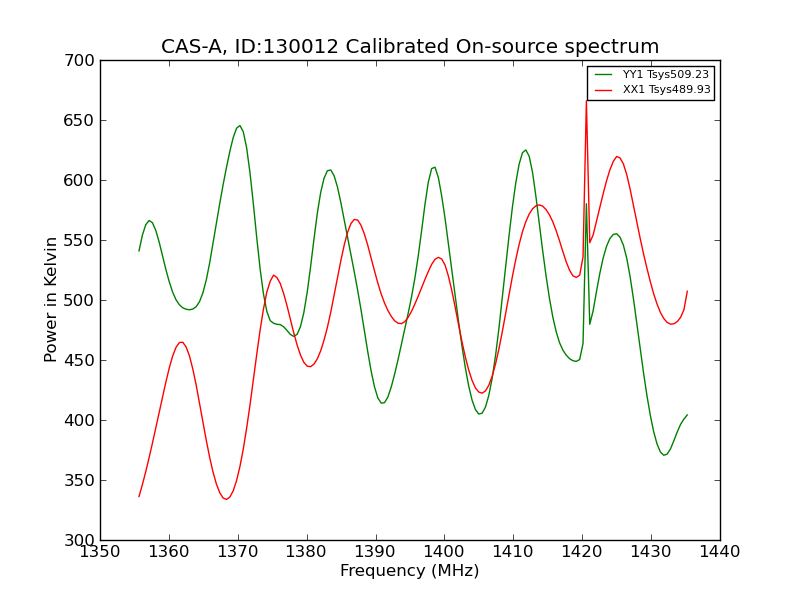 CAS-A, ID:130012 Calibrated On-source spectrum

YY1 Tsys509.23
XX1 Tsys489.93

Power in Kelvin

700
650
600
550
500
450
400
350
300

1350 1360 1370 1380 1390 1400 1410 1420 1430 1440

Frequency (MHz)